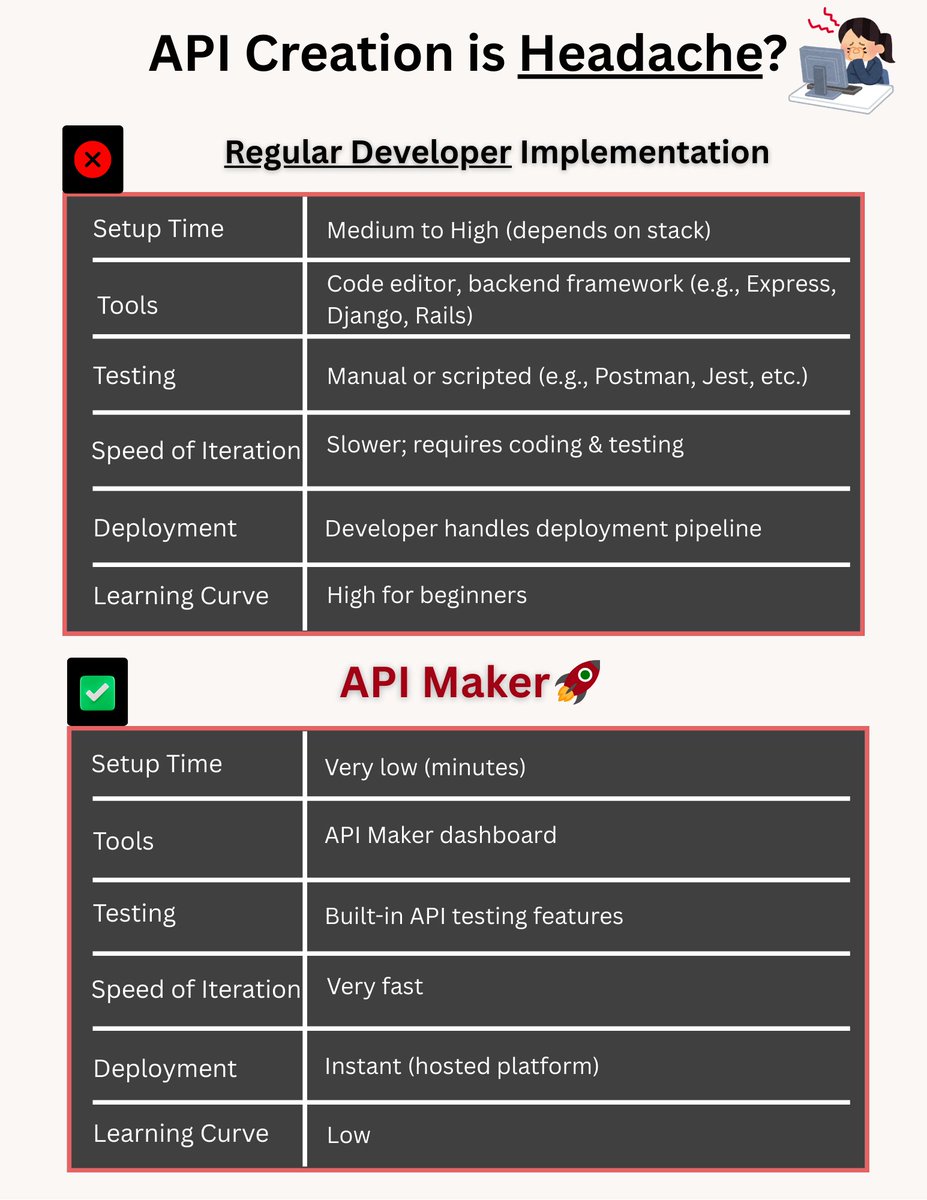 API Creation is Headache?

Regular Developer Implementation

| | |
|---|---|
| Setup Time | Medium to High (depends on stack) |
| Tools | Code editor, backend framework (e.g., Express, Django, Rails) |
| Testing | Manual or scripted (e.g., Postman, Jest, etc.) |
| Speed of Iteration | Slower; requires coding & testing |
| Deployment | Developer handles deployment pipeline |
| Learning Curve | High for beginners |

API Maker

| | |
|---|---|
| Setup Time | Very low (minutes) |
| Tools | API Maker dashboard |
| Testing | Built-in API testing features |
| Speed of Iteration | Very fast |
| Deployment | Instant (hosted platform) |
| Learning Curve | Low |